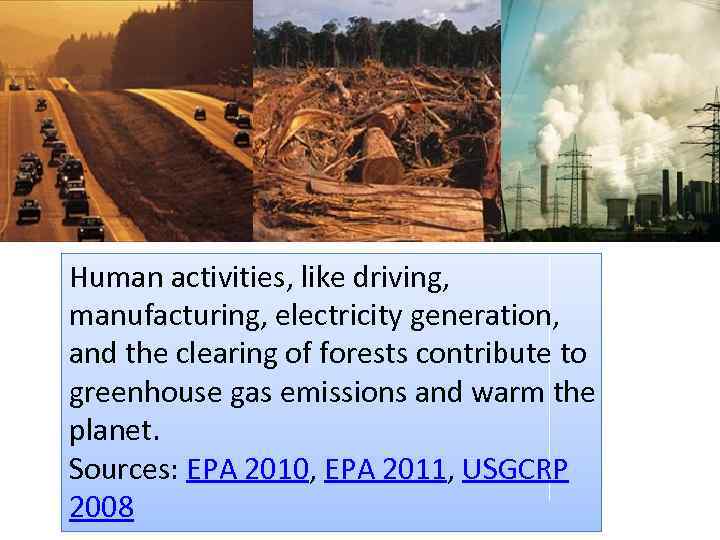 Human activities, like driving, manufacturing, electricity generation, and the clearing of forests contribute to greenhouse gas emissions and warm the planet.
Sources: EPA 2010, EPA 2011, USGCRP 2008